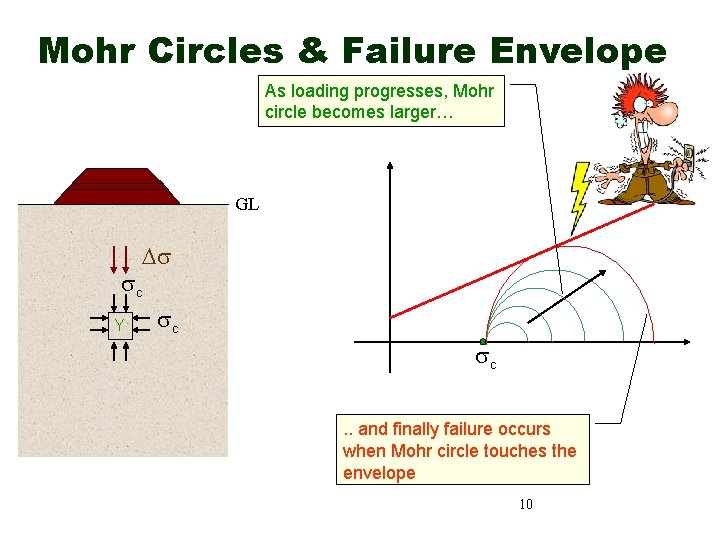 Mohr Circles & Failure Envelope

As loading progresses, Mohr circle becomes larger…

GL

$\Delta\sigma$

$\sigma_c$

Y

$\sigma_c$

$\sigma_c$

.. and finally failure occurs when Mohr circle touches the envelope

10